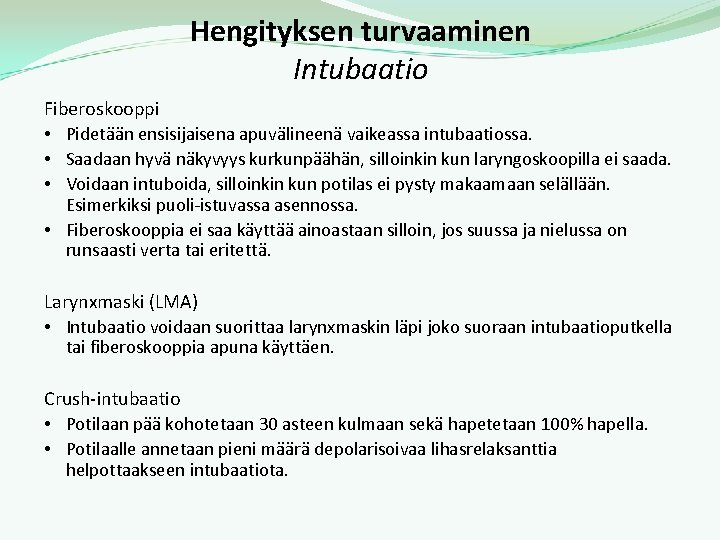 Hengityksen turvaaminen
Intubaatio

Fiberoskooppi
• Pidetään ensisijaisena apuvälineenä vaikeassa intubaatiossa.
• Saadaan hyvä näkyvyys kurkunpäähän, silloinkin kun laryngoskoopilla ei saada.
• Voidaan intuboida, silloinkin kun potilas ei pysty makaamaan selällään. Esimerkiksi puoli-istuvassa asennossa.
• Fiberoskooppia ei saa käyttää ainoastaan silloin, jos suussa ja nielussa on runsaasti verta tai eritettä.

Larynxmaski (LMA)
• Intubaatio voidaan suorittaa larynxmaskin läpi joko suoraan intubaatioputkella tai fiberoskooppia apuna käyttäen.

Crush-intubaatio
• Potilaan pää kohotetaan 30 asteen kulmaan sekä hapetetaan 100% hapella.
• Potilaalle annetaan pieni määrä depolarisoivaa lihasrelaksanttia helpottaakseen intubaatiota.